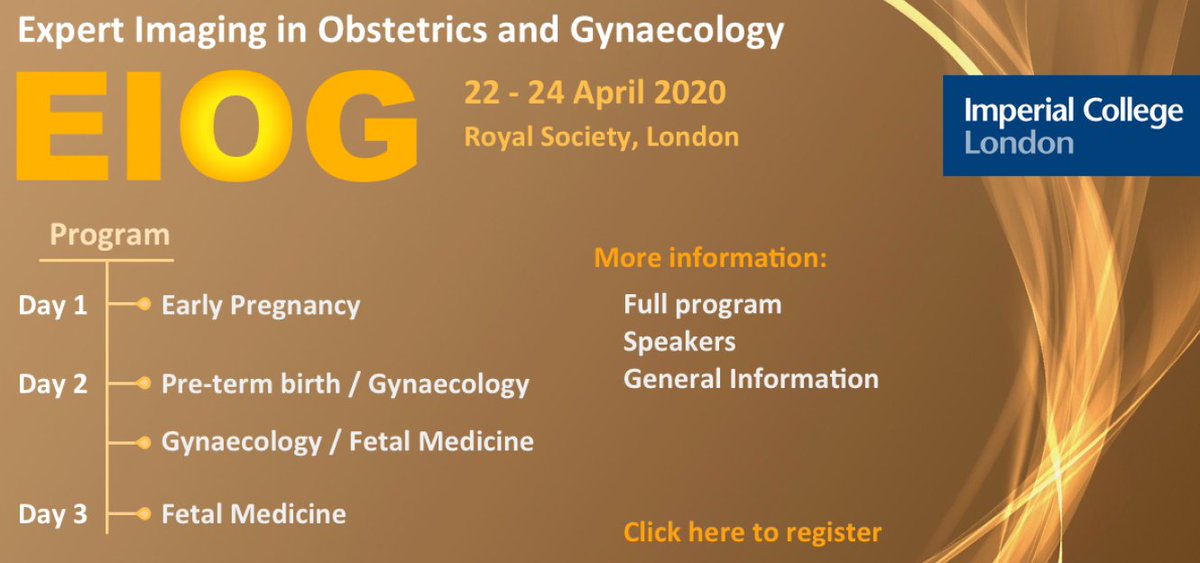 Expert Imaging in Obstetrics and Gynaecology

EIOG

22 - 24 April 2020
Royal Society, London

Imperial College London

Program

Day 1 Early Pregnancy

Day 2 Pre-term birth / Gynaecology

Gynaecology / Fetal Medicine

Day 3 Fetal Medicine

More information:

Full program
Speakers
General Information

Click here to register